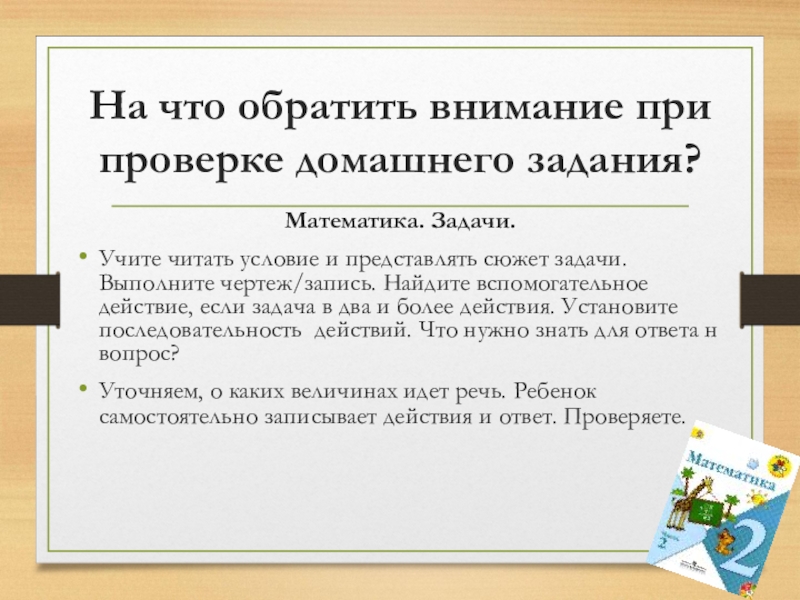 На что обратить внимание при проверке домашнего задания?

Математика. Задачи.

• Учите читать условие и представлять сюжет задачи. Выполните чертеж/запись. Найдите вспомогательное действие, если задача в два и более действия. Установите последовательность  действий. Что нужно знать для ответа н вопрос?

• Уточняем, о каких величинах идет речь. Ребенок самостоятельно записывает действия и ответ. Проверяете.

Математика

2